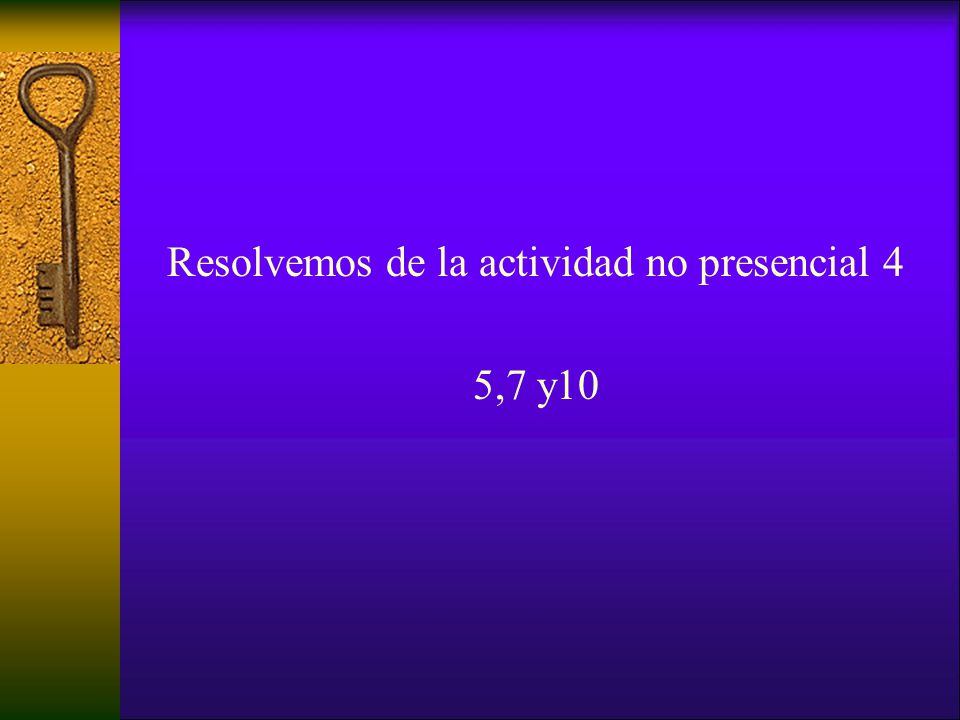 Resolvemos de la actividad no presencial 4

5,7 y10